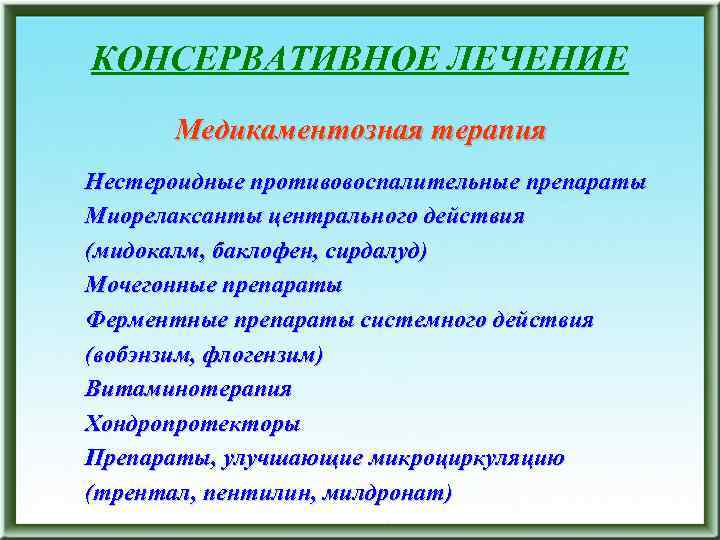 КОНСЕРВАТИВНОЕ ЛЕЧЕНИЕ

Медикаментозная терапия

Нестероидные противовоспалительные препараты
Миорелаксанты центрального действия
(мидокалм, баклофен, сирдалуд)
Мочегонные препараты
Ферментные препараты системного действия
(вобэнзим, флогензим)
Витаминотерапия
Хондропротекторы
Препараты, улучшающие микроциркуляцию
(трентал, пентилин, милдронат)